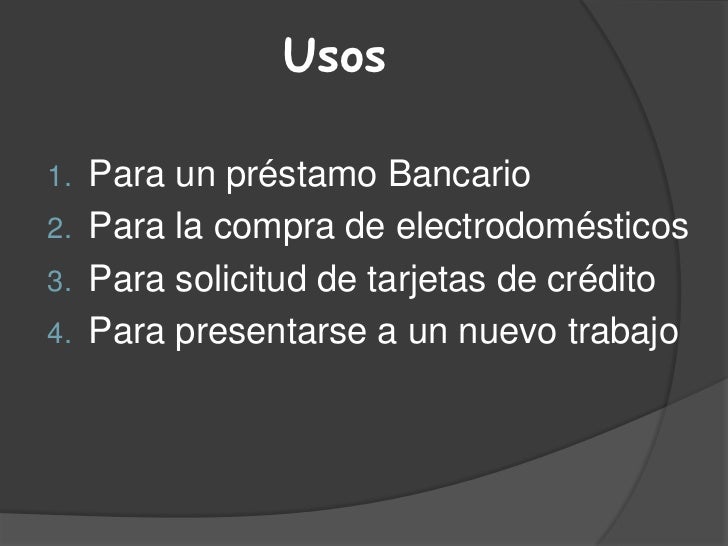 Usos

1. Para un préstamo Bancario
2. Para la compra de electrodomésticos
3. Para solicitud de tarjetas de crédito
4. Para presentarse a un nuevo trabajo